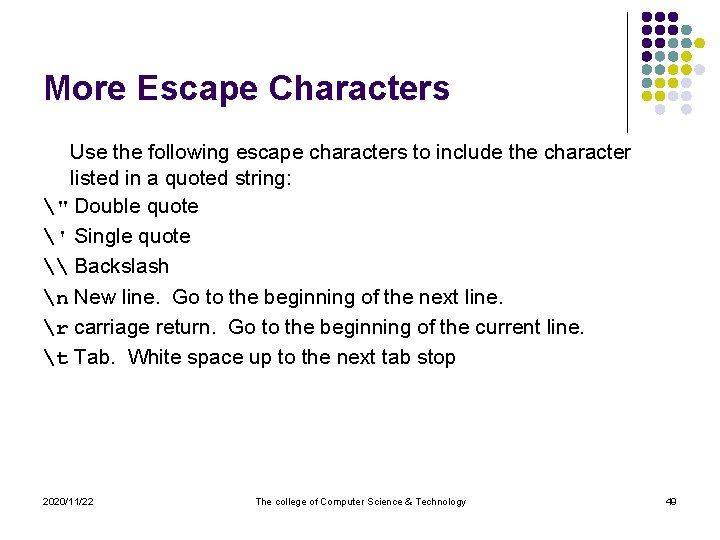 More Escape Characters

Use the following escape characters to include the character listed in a quoted string:

\" Double quote

\' Single quote

\\ Backslash

\n New line. Go to the beginning of the next line.

\r carriage return. Go to the beginning of the current line.

\t Tab. White space up to the next tab stop

2020/11/22

The college of Computer Science & Technology

49